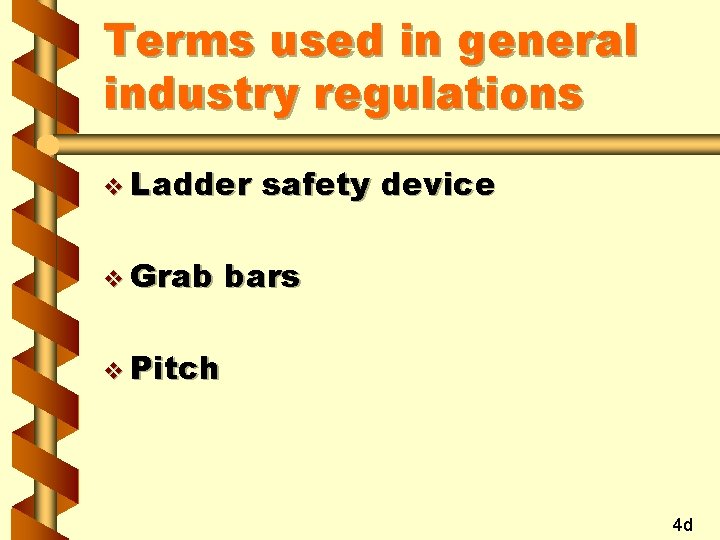 Terms used in general industry regulations

❖ Ladder safety device

❖ Grab bars

❖ Pitch

4d